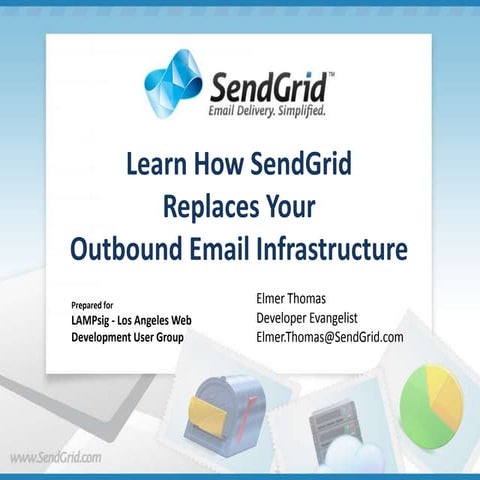 SendGrid™
Email Delivery. Simplified.

Learn How SendGrid Replaces Your Outbound Email Infrastructure

Prepared for
LAMPsig - Los Angeles Web Development User Group

Elmer Thomas
Developer Evangelist
Elmer.Thomas@SendGrid.com

www.SendGrid.com